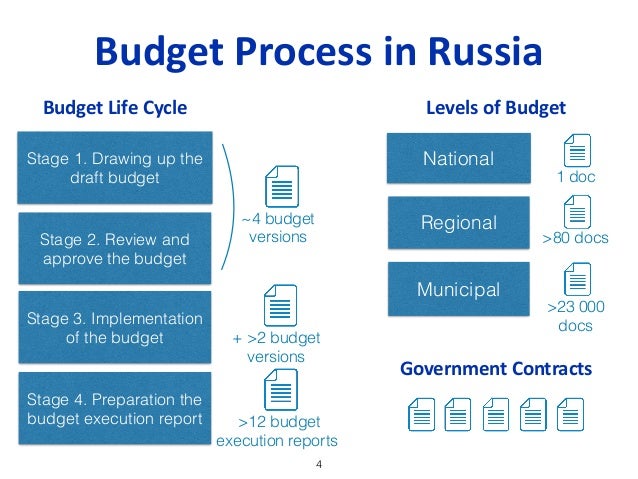 Budget Process in Russia

Budget Life Cycle

Stage 1. Drawing up the draft budget

Stage 2. Review and approve the budget

~4 budget versions

Stage 3. Implementation of the budget

+ >2 budget versions

Stage 4. Preparation the budget execution report

>12 budget execution reports

Levels of Budget

National

1 doc

Regional

>80 docs

Municipal

>23 000 docs

Government Contracts

4